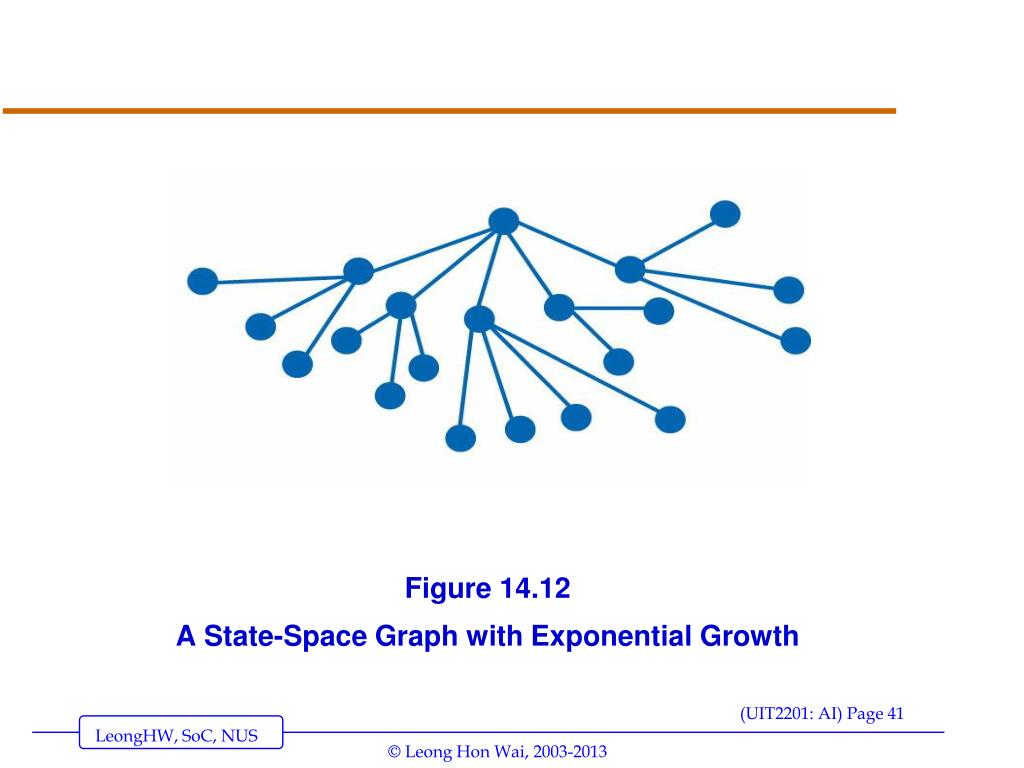 Figure 14.12
A State-Space Graph with Exponential Growth

(UIT2201: AI) Page 41

LeongHW, SoC, NUS

© Leong Hon Wai, 2003-2013